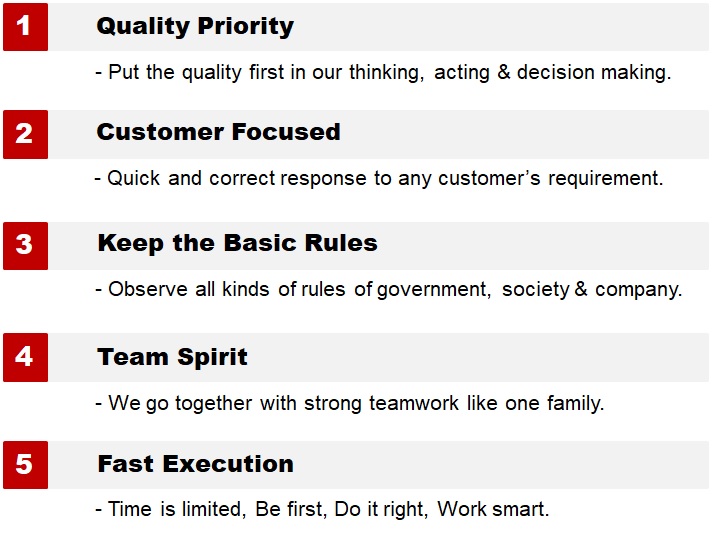 1 Quality Priority

- Put the quality first in our thinking, acting & decision making.

2 Customer Focused

- Quick and correct response to any customer’s requirement.

3 Keep the Basic Rules

- Observe all kinds of rules of government, society & company.

4 Team Spirit

- We go together with strong teamwork like one family.

5 Fast Execution

- Time is limited, Be first, Do it right, Work smart.